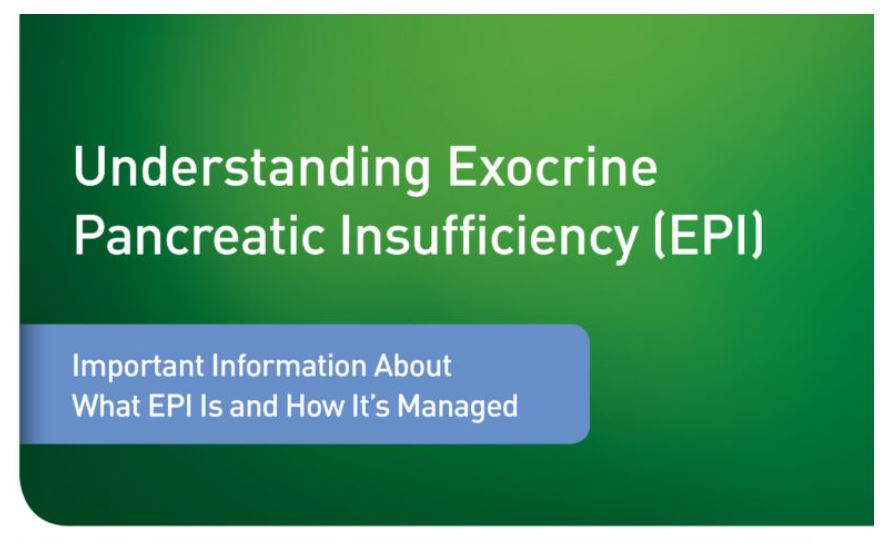 Understanding Exocrine Pancreatic Insufficiency (EPI)

Important Information About What EPI Is and How It's Managed